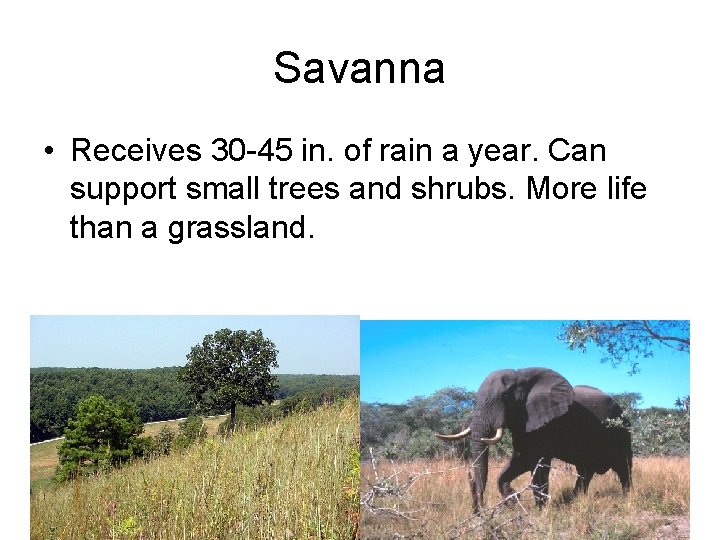 Savanna

• Receives 30-45 in. of rain a year. Can support small trees and shrubs. More life than a grassland.